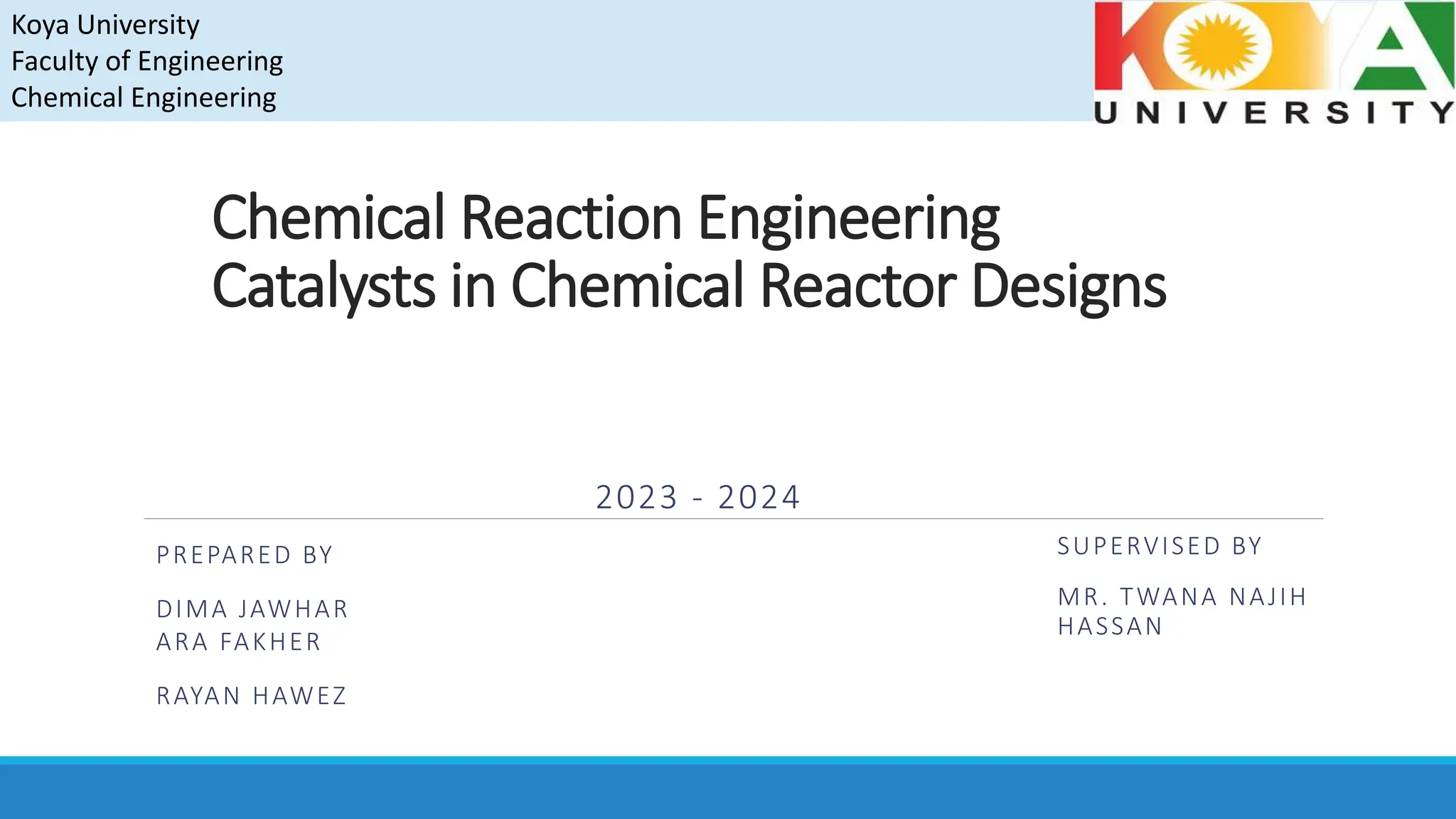 Koya University
Faculty of Engineering
Chemical Engineering

KOYA
UNIVERSITY

Chemical Reaction Engineering
Catalysts in Chemical Reactor Designs

2023 - 2024

PREPARED BY

DIMA JAWHAR
ARA FAKHER

RAYAN HAWEZ

SUPERVISED BY

MR. TWANA NAJIH HASSAN